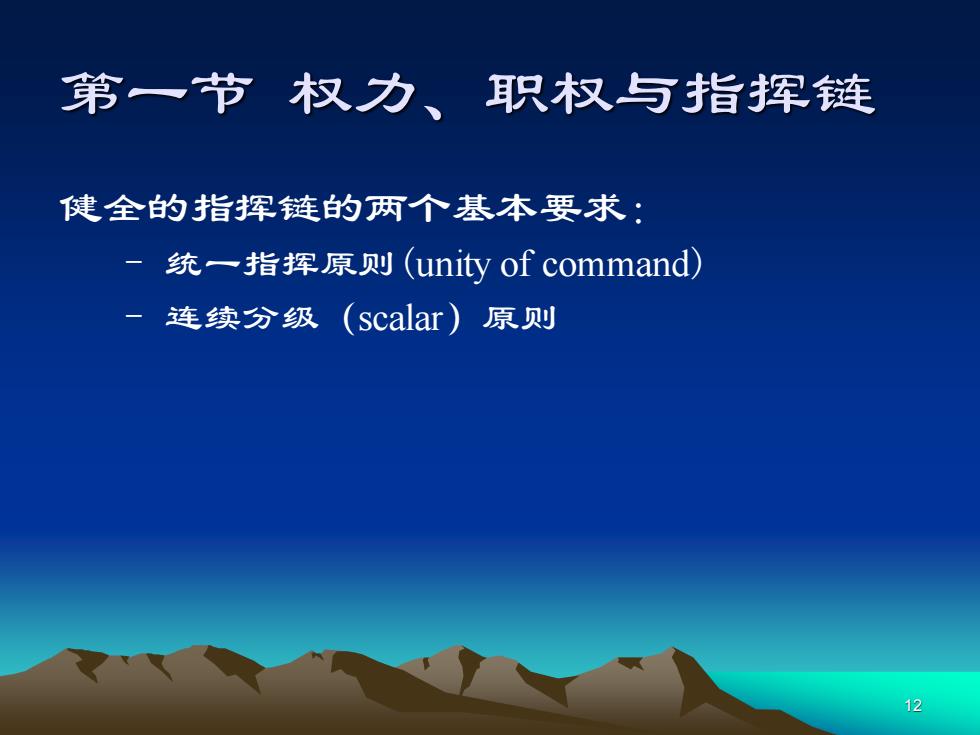 第一节 权力、职权与指挥链

健全的指挥链的两个基本要求：

– 统一指挥原则 (unity of command)
– 连续分级（scalar）原则

12